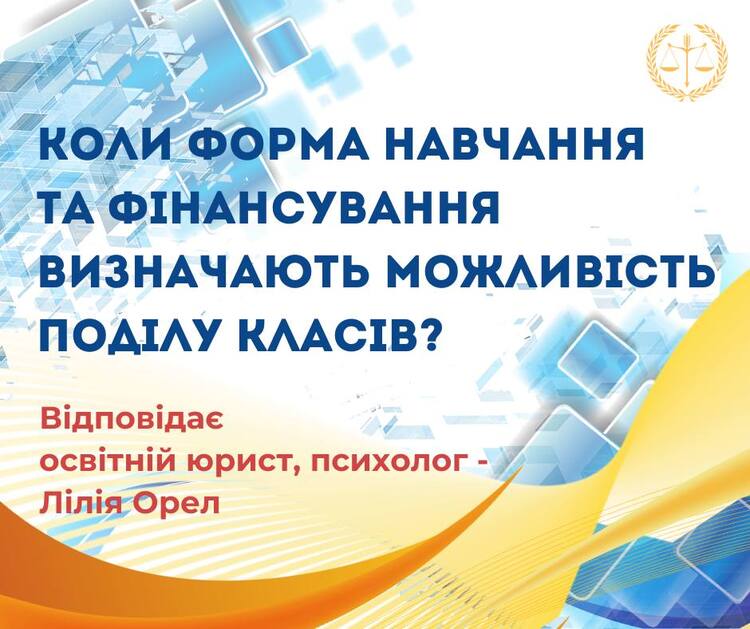 КОЛИ ФОРМА НАВЧАННЯ ТА ФІНАНСУВАННЯ ВИЗНАЧАЮТЬ МОЖЛИВІСТЬ ПОДІЛУ КЛАСІВ?

Відповідає освітній юрист, психолог - Лілія Орел